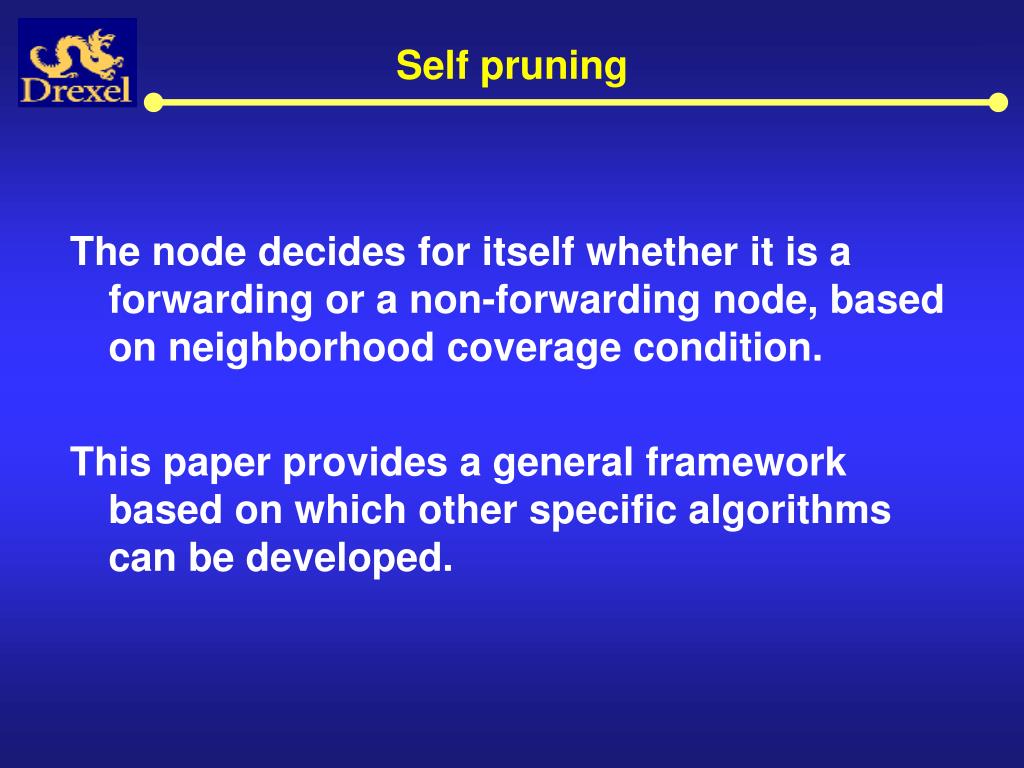 Drexel

Self pruning

The node decides for itself whether it is a forwarding or a non-forwarding node, based on neighborhood coverage condition.

This paper provides a general framework based on which other specific algorithms can be developed.